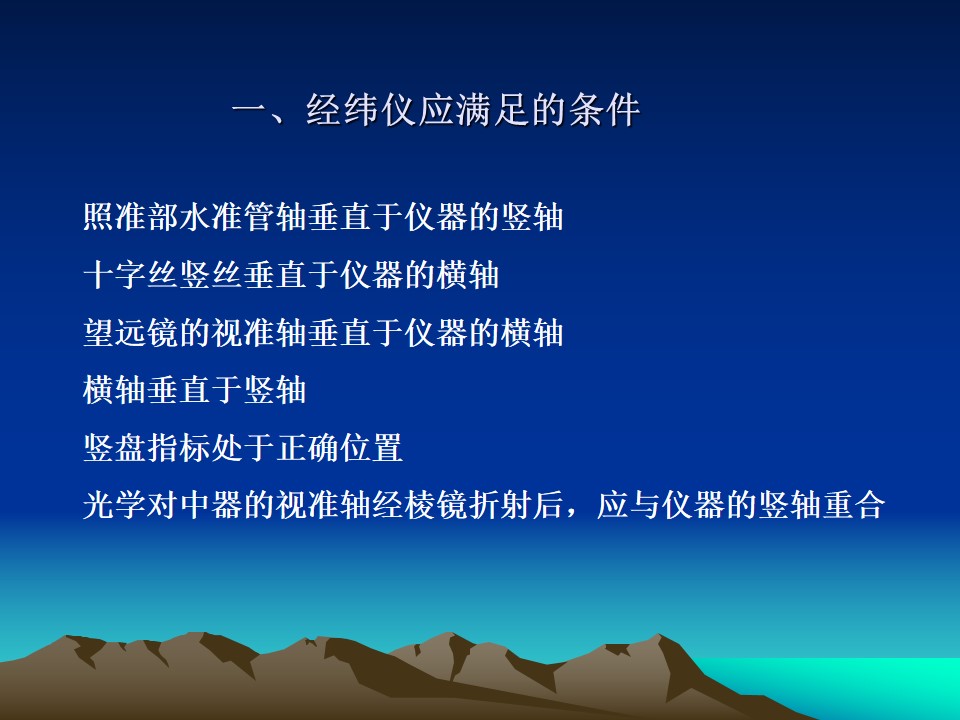 一、经纬仪应满足的条件

照准部水准管轴垂直于仪器的竖轴

十字丝竖丝垂直于仪器的横轴

望远镜的视准轴垂直于仪器的横轴

横轴垂直于竖轴

竖盘指标处于正确位置

光学对中器的视准轴经棱镜折射后，应与仪器的竖轴重合